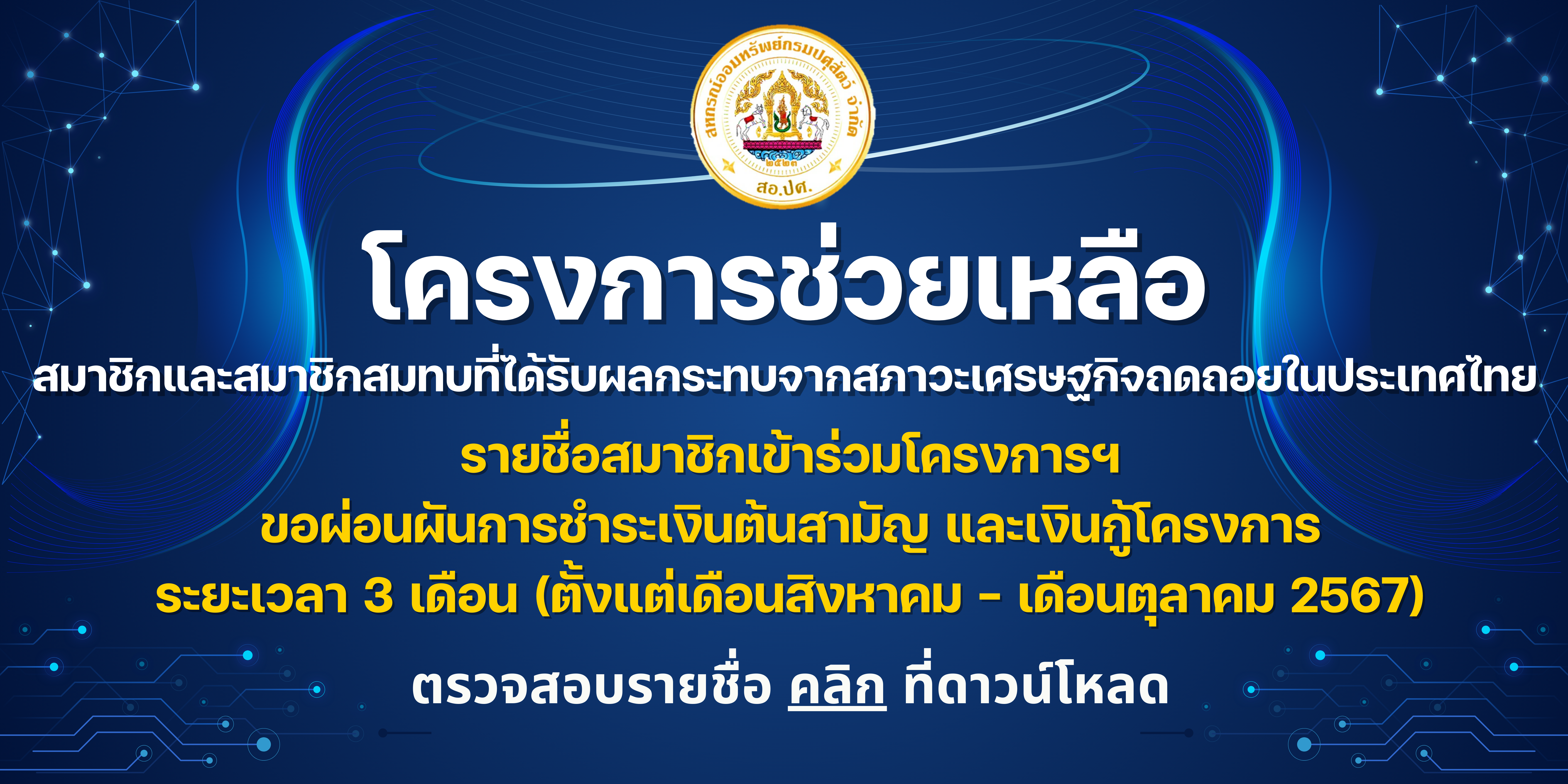 สหกรณ์ออมทรัพย์กรมปศุสัตว์ จำกัด
๒๕๒๑
สอ.ปศ.

โครงการช่วยเหลือ

สมาชิกและสมาชิกสมทบที่ได้รับผลกระทบจากสภาวะเศรษฐกิจถดถอยในประเทศไทย

รายชื่อสมาชิกเข้าร่วมโครงการฯ
ขอผ่อนผันการชำระเงินต้นสามัญ และเงินกู้โครงการ
ระยะเวลา 3 เดือน (ตั้งแต่เดือนสิงหาคม - เดือนตุลาคม 2567)

ตรวจสอบรายชื่อ คลิก ที่ดาวน์โหลด